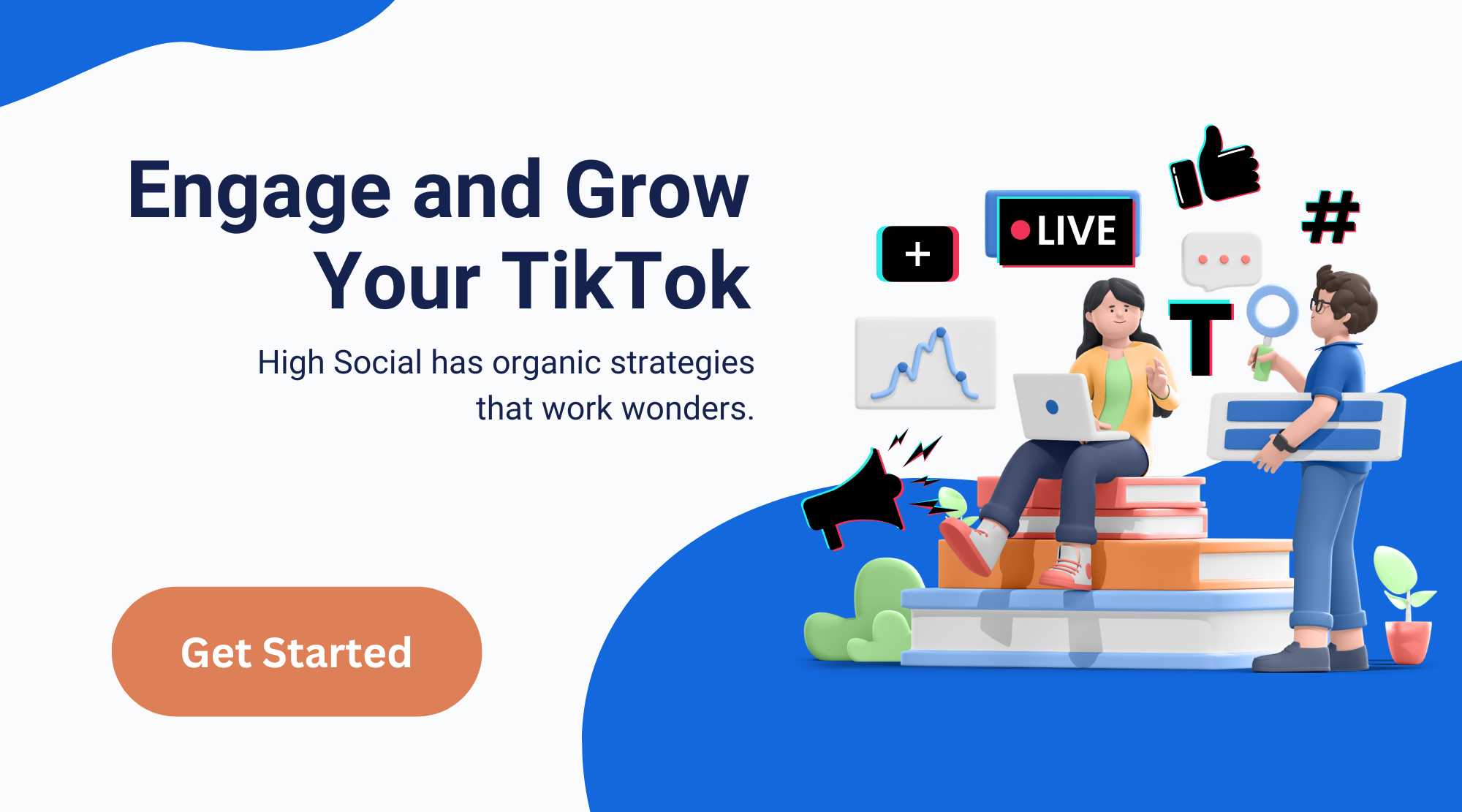 Engage and Grow Your TikTok

High Social has organic strategies that work wonders.

Get Started

+

LIVE

#

T